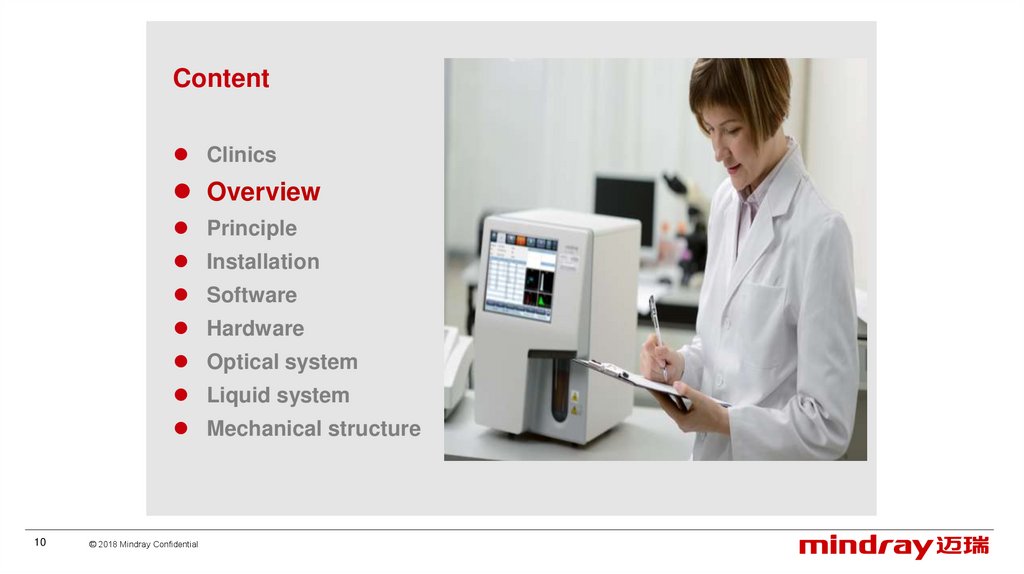 Content

- Clinics
- Overview
- Principle
- Installation
- Software
- Hardware
- Optical system
- Liquid system
- Mechanical structure

10

© 2018 Mindray Confidential

mindray 迈瑞